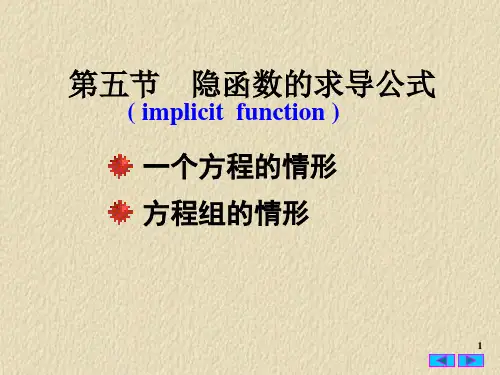 第五节　隐函数的求导公式
( implicit function )

一个方程的情形

方程组的情形

1